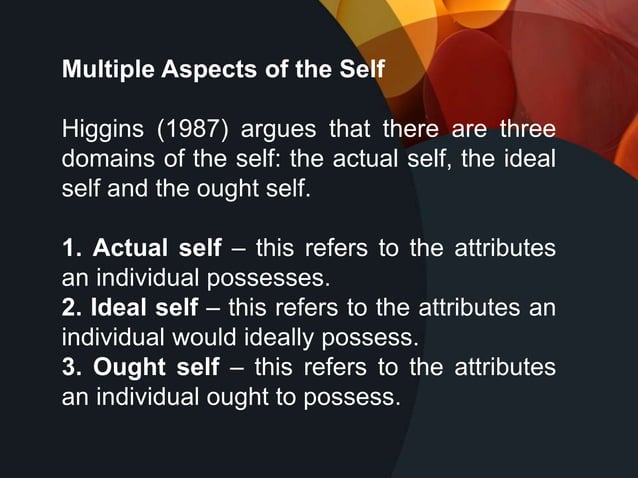 Multiple Aspects of the Self

Higgins (1987) argues that there are three domains of the self: the actual self, the ideal self and the ought self.

1. Actual self – this refers to the attributes an individual possesses.
2. Ideal self – this refers to the attributes an individual would ideally possess.
3. Ought self – this refers to the attributes an individual ought to possess.